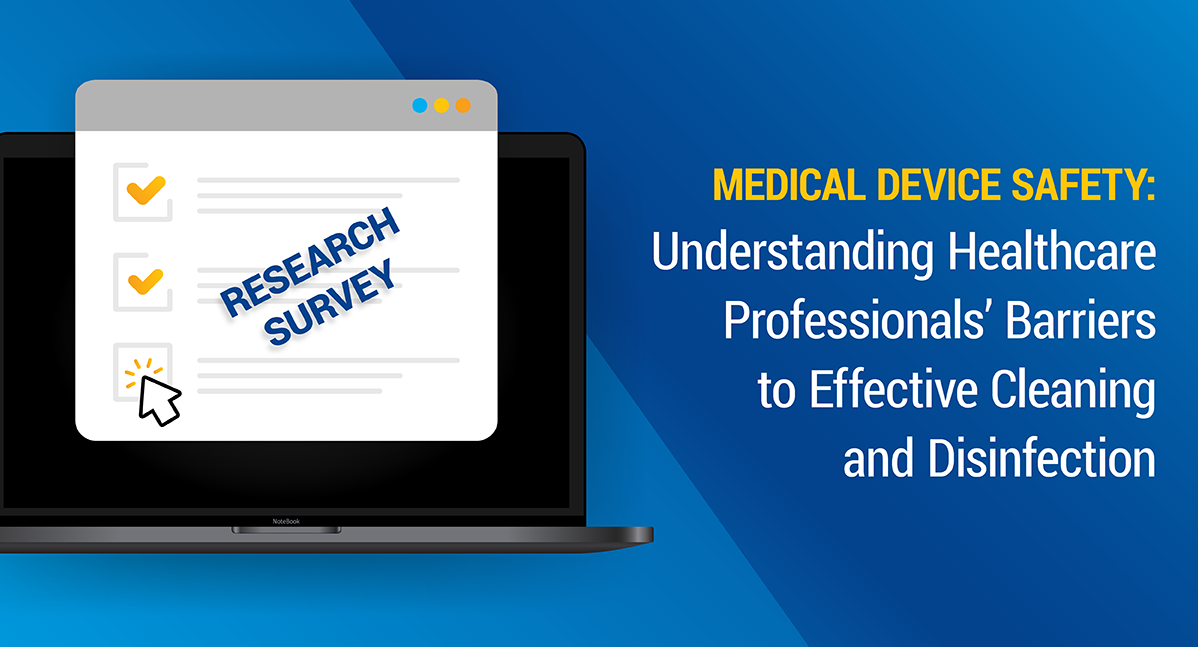 RESEARCH SURVEY

NoteBook

MEDICAL DEVICE SAFETY:
Understanding Healthcare Professionals' Barriers to Effective Cleaning and Disinfection